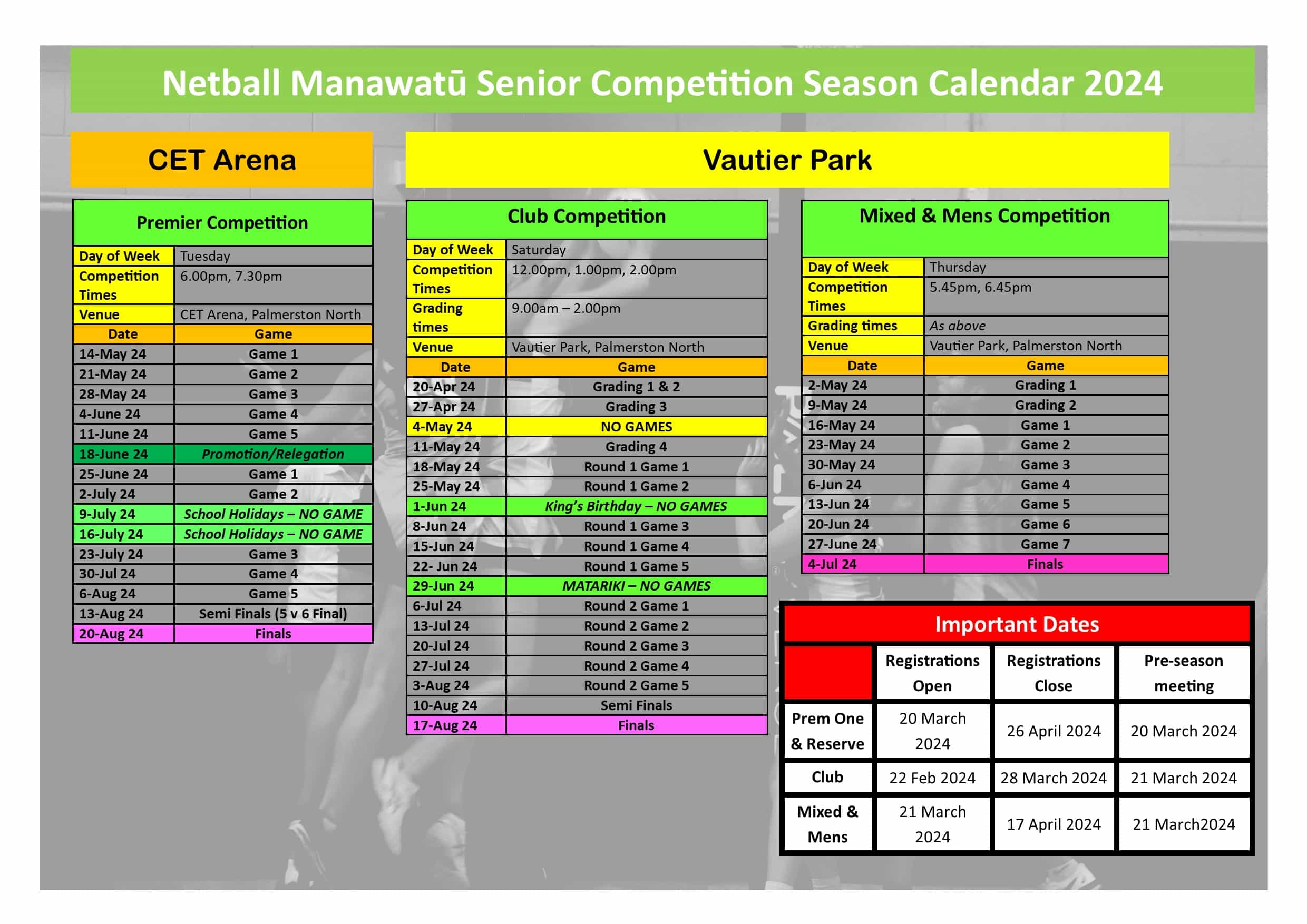 Netball Manawatū Senior Competition Season Calendar 2024

CET Arena

Premier Competition

| Day of Week | Tuesday |
|---|---|
| Competition Times | 6.00pm, 7.30pm |
| Venue | CET Arena, Palmerston North |
| Date | Game |
| 14-May 24 | Game 1 |
| 21-May 24 | Game 2 |
| 28-May 24 | Game 3 |
| 4-June 24 | Game 4 |
| 11-June 24 | Game 5 |
| 18-June 24 | Promotion/Relegation |
| 25-June 24 | Game 1 |
| 2-July 24 | Game 2 |
| 9-July 24 | School Holidays – NO GAME |
| 16-July 24 | School Holidays – NO GAME |
| 23-July 24 | Game 3 |
| 30-Jul 24 | Game 4 |
| 6-Aug 24 | Game 5 |
| 13-Aug 24 | Semi Finals (5 v 6 Final) |
| 20-Aug 24 | Finals |

Vautier Park

Club Competition

| Day of Week | Saturday |
|---|---|
| Competition Times | 12.00pm, 1.00pm, 2.00pm |
| Grading times | 9.00am – 2.00pm |
| Venue | Vautier Park, Palmerston North |
| Date | Game |
| 20-Apr 24 | Grading 1 & 2 |
| 27-Apr 24 | Grading 3 |
| 4-May 24 | NO GAMES |
| 11-May 24 | Grading 4 |
| 18-May 24 | Round 1 Game 1 |
| 25-May 24 | Round 1 Game 2 |
| 1-Jun 24 | King's Birthday – NO GAMES |
| 8-Jun 24 | Round 1 Game 3 |
| 15-Jun 24 | Round 1 Game 4 |
| 22- Jun 24 | Round 1 Game 5 |
| 29-Jun 24 | MATARIKI – NO GAMES |
| 6-Jul 24 | Round 2 Game 1 |
| 13-Jul 24 | Round 2 Game 2 |
| 20-Jul 24 | Round 2 Game 3 |
| 27-Jul 24 | Round 2 Game 4 |
| 3-Aug 24 | Round 2 Game 5 |
| 10-Aug 24 | Semi Finals |
| 17-Aug 24 | Finals |

Mixed & Mens Competition

| Day of Week | Thursday |
|---|---|
| Competition Times | 5.45pm, 6.45pm |
| Grading times | As above |
| Venue | Vautier Park, Palmerston North |
| Date | Game |
| 2-May 24 | Grading 1 |
| 9-May 24 | Grading 2 |
| 16-May 24 | Game 1 |
| 23-May 24 | Game 2 |
| 30-May 24 | Game 3 |
| 6-Jun 24 | Game 4 |
| 13-Jun 24 | Game 5 |
| 20-Jun 24 | Game 6 |
| 27-June 24 | Game 7 |
| 4-Jul 24 | Finals |

Important Dates

| | Registrations Open | Registrations Close | Pre-season meeting |
|---|---|---|---|
| Prem One & Reserve | 20 March 2024 | 26 April 2024 | 20 March 2024 |
| Club | 22 Feb 2024 | 28 March 2024 | 21 March 2024 |
| Mixed & Mens | 21 March 2024 | 17 April 2024 | 21 March2024 |